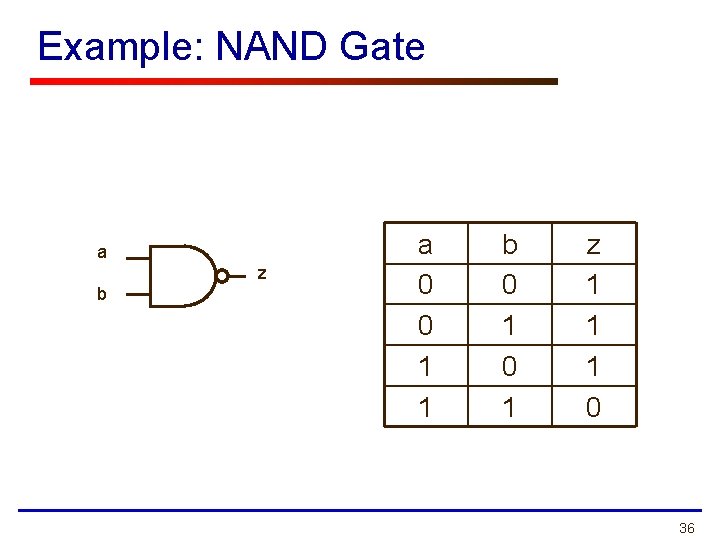 Example: NAND Gate

a
b
z

| a | b | z |
|---|---|---|
| 0 | 0 | 1 |
| 0 | 1 | 1 |
| 1 | 0 | 1 |
| 1 | 1 | 0 |

36